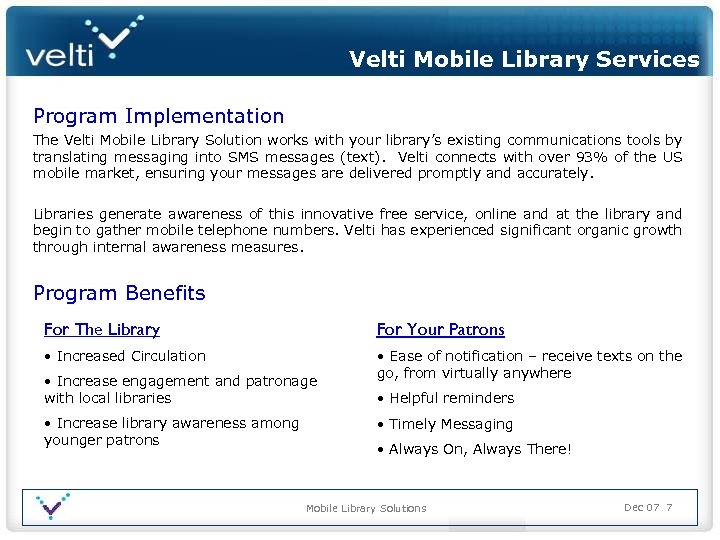 velti

Velti Mobile Library Services

Program Implementation

The Velti Mobile Library Solution works with your library's existing communications tools by translating messaging into SMS messages (text). Velti connects with over 93% of the US mobile market, ensuring your messages are delivered promptly and accurately.

Libraries generate awareness of this innovative free service, online and at the library and begin to gather mobile telephone numbers. Velti has experienced significant organic growth through internal awareness measures.

Program Benefits

For The Library

• Increased Circulation

• Increase engagement and patronage with local libraries

• Increase library awareness among younger patrons

For Your Patrons

• Ease of notification – receive texts on the go, from virtually anywhere

• Helpful reminders

• Timely Messaging

• Always On, Always There!

Mobile Library Solutions

Dec 07 7